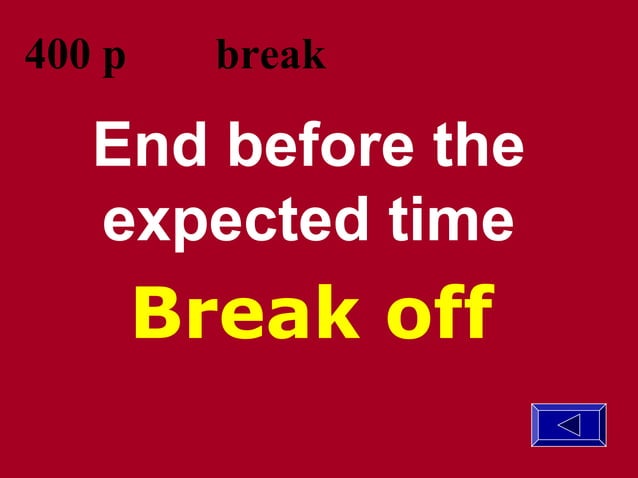 400 p break

End before the expected time

Break off